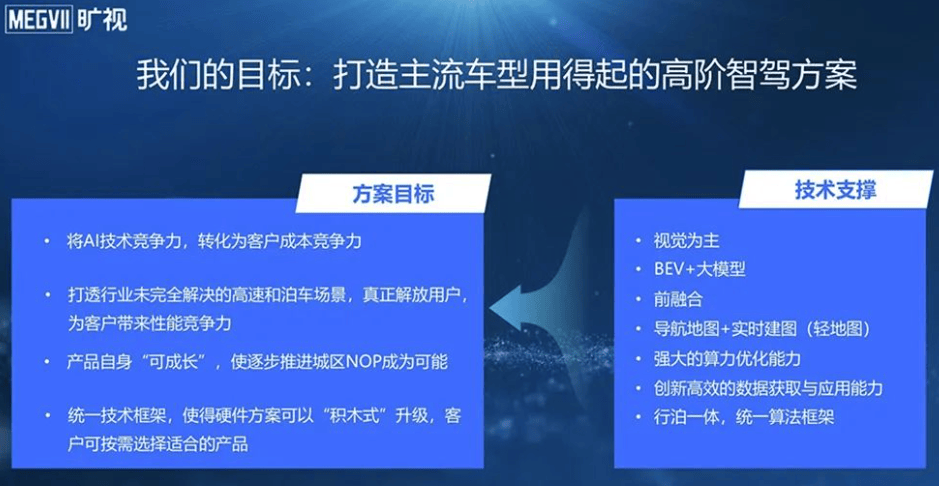 MEGVII 旷视

我们的目标：打造主流车型用得起的高阶智驾方案

方案目标

• 将AI技术竞争力，转化为客户成本竞争力

• 打透行业未完全解决的高速和泊车场景，真正解放用户，为客户带来性能竞争力

• 产品自身“可成长”，使逐步推进城区NOP成为可能

• 统一技术框架，使得硬件方案可以“积木式”升级，客户可按需选择适合的产品

技术支撑

• 视觉为主
• BEV+大模型
• 前融合
• 导航地图+实时建图（轻地图）
• 强大的算力优化能力
• 创新高效的数据获取与应用能力
• 行泊一体，统一算法框架